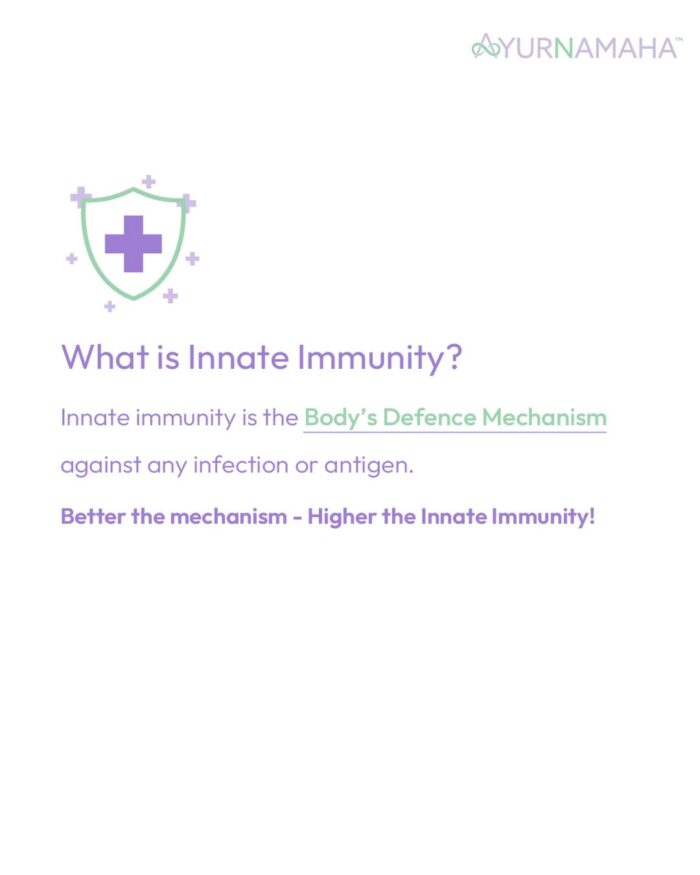 AYURNAMAHA™

What is Innate Immunity?

Innate immunity is the Body's Defence Mechanism against any infection or antigen.

Better the mechanism - Higher the Innate Immunity!